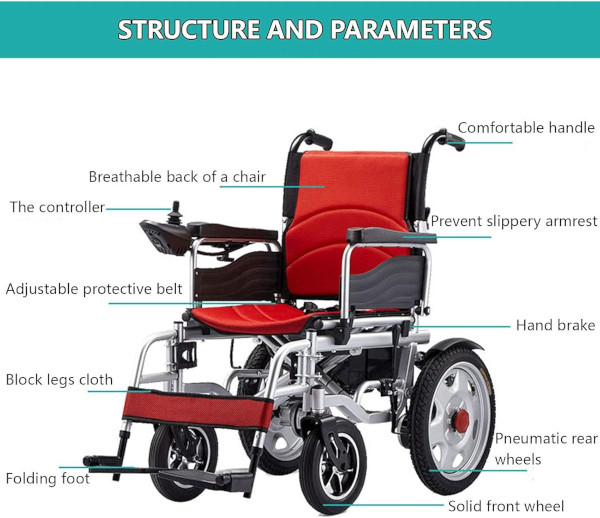 STRUCTURE AND PARAMETERS

Comfortable handle

Breathable back of a chair

The controller

Prevent slippery armrest

Adjustable protective belt

Hand brake

Block legs cloth

Pneumatic rear wheels

Folding foot

Solid front wheel